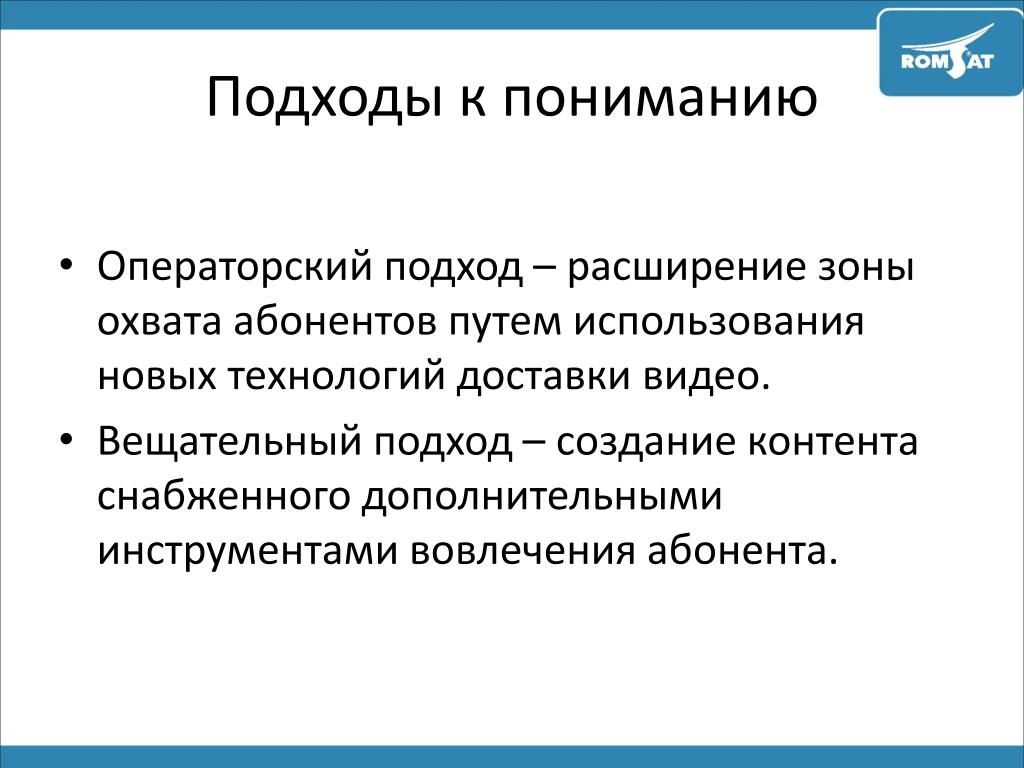 ROMSAT

Подходы к пониманию

• Операторский подход – расширение зоны охвата абонентов путем использования новых технологий доставки видео.
• Вещательный подход – создание контента снабженного дополнительными инструментами вовлечения абонента.